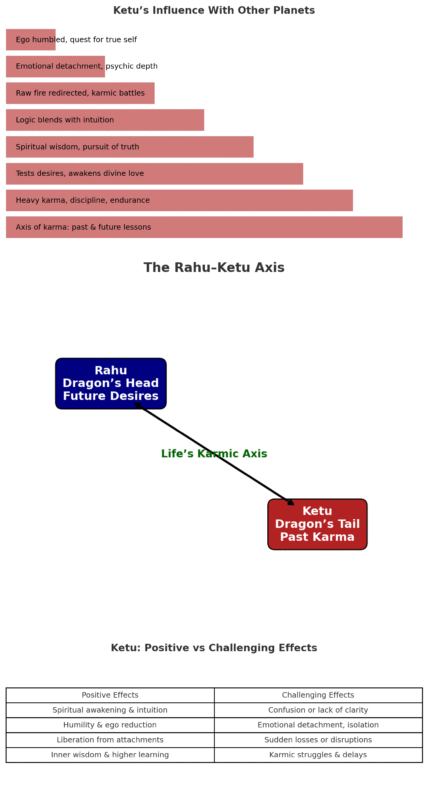 Ketu's Influence With Other Planets

Ego humbled, quest for true self

Emotional detachment, psychic depth

Raw fire redirected, karmic battles

Logic blends with intuition

Spiritual wisdom, pursuit of truth

Tests desires, awakens divine love

Heavy karma, discipline, endurance

Axis of karma: past & future lessons

The Rahu–Ketu Axis

Rahu
Dragon's Head
Future Desires

Life's Karmic Axis

Ketu
Dragon's Tail
Past Karma

Ketu: Positive vs Challenging Effects

| Positive Effects | Challenging Effects |
|---|---|
| Spiritual awakening & intuition | Confusion or lack of clarity |
| Humility & ego reduction | Emotional detachment, isolation |
| Liberation from attachments | Sudden losses or disruptions |
| Inner wisdom & higher learning | Karmic struggles & delays |